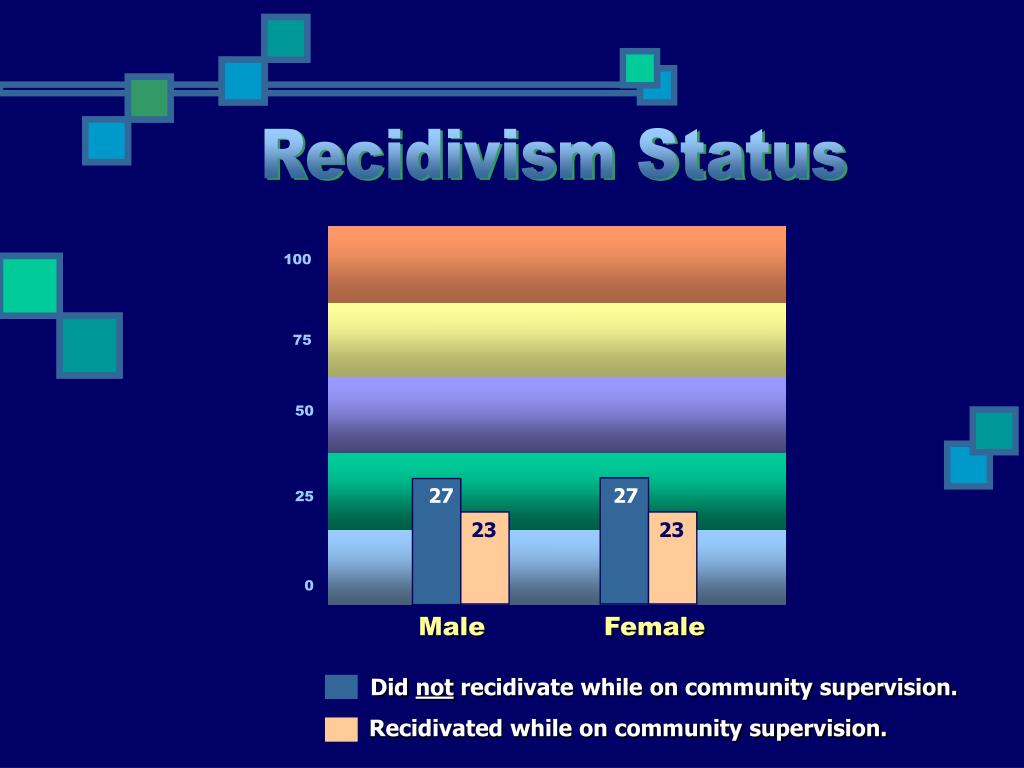 Recidivism Status

100
75
50
25
0

27
23
27
23

Male
Female

Did not recidivate while on community supervision.
Recidivated while on community supervision.